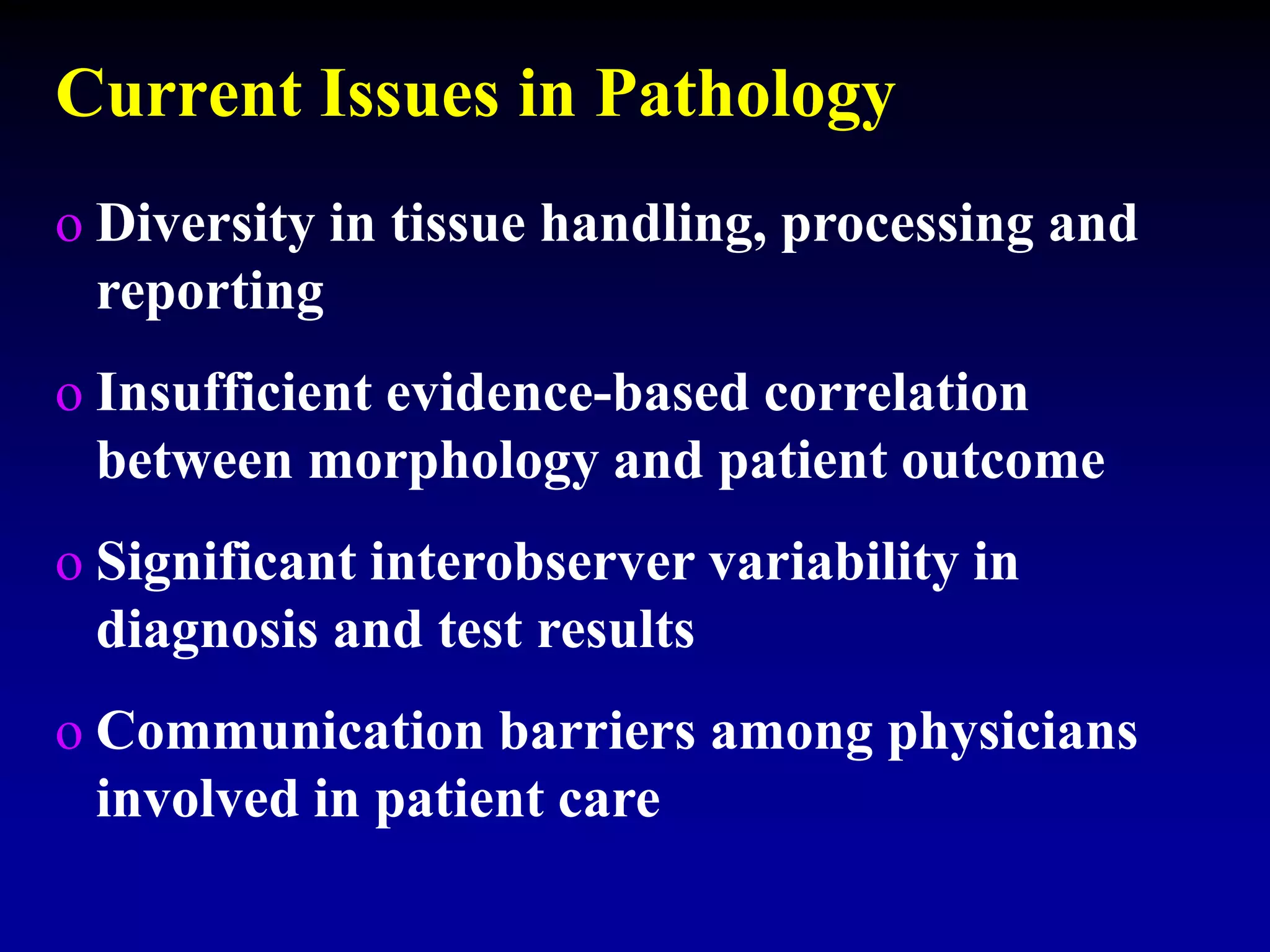 Current Issues in Pathology

o Diversity in tissue handling, processing and reporting

o Insufficient evidence-based correlation between morphology and patient outcome

o Significant interobserver variability in diagnosis and test results

o Communication barriers among physicians involved in patient care